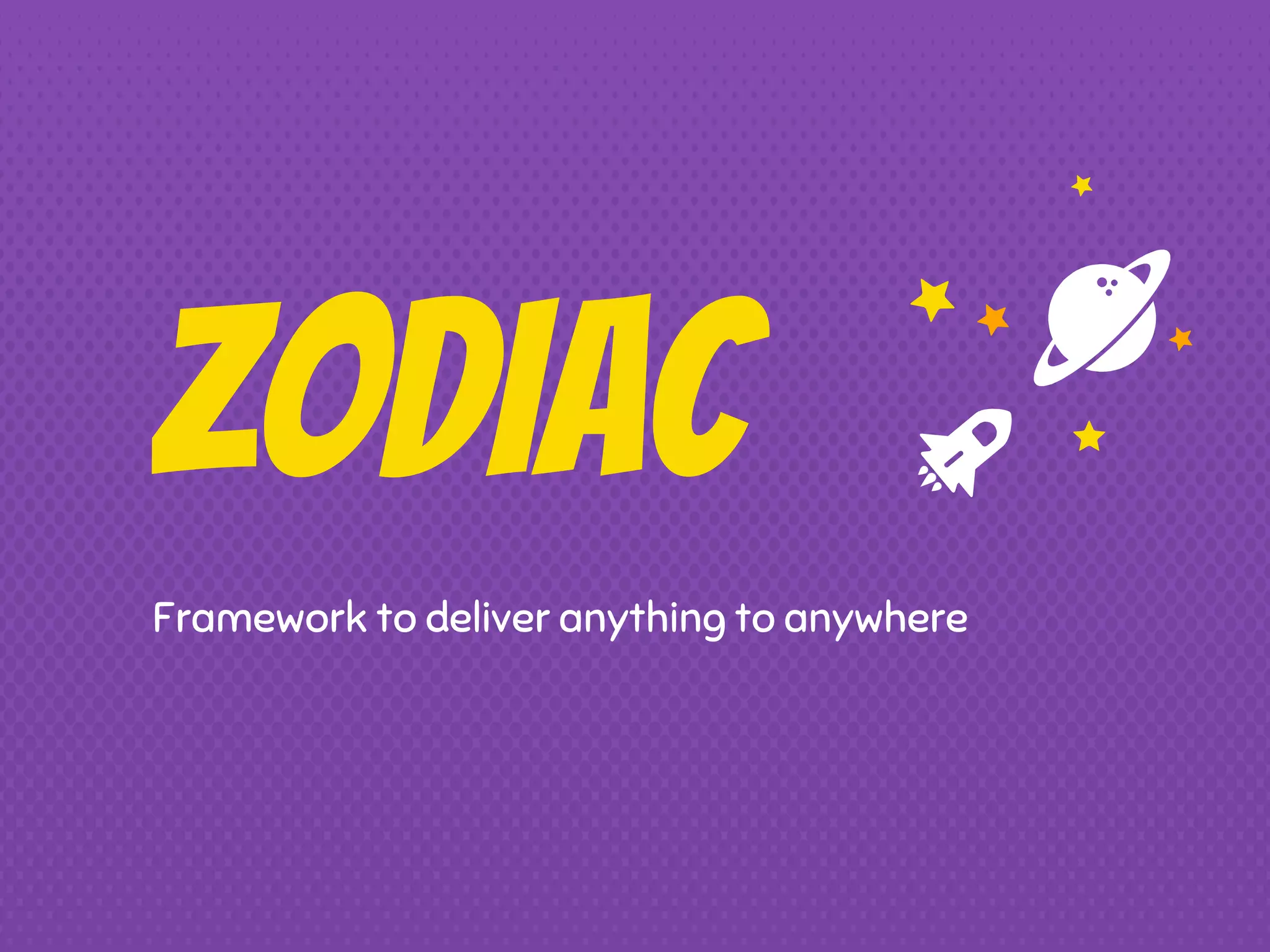 ZODIAC

Framework to deliver anything to anywhere